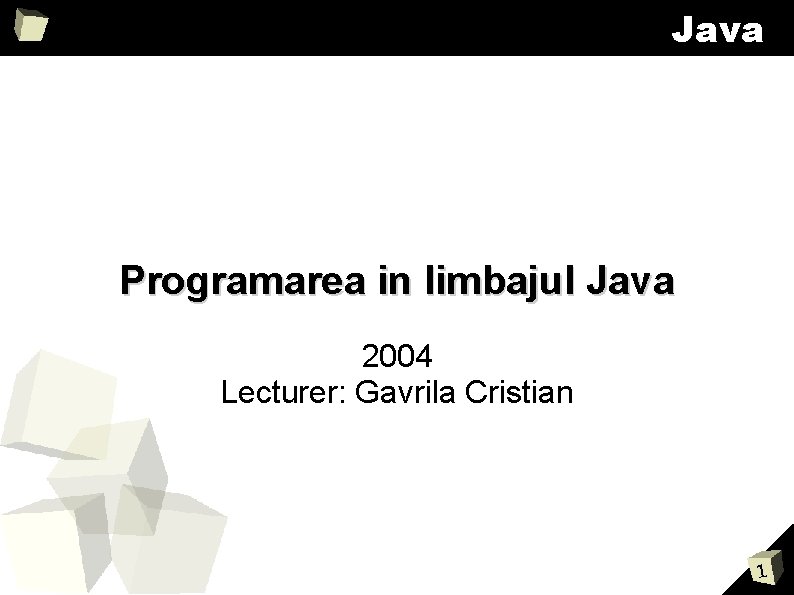 Java

Programarea in limbajul Java

2004
Lecturer: Gavrila Cristian

1